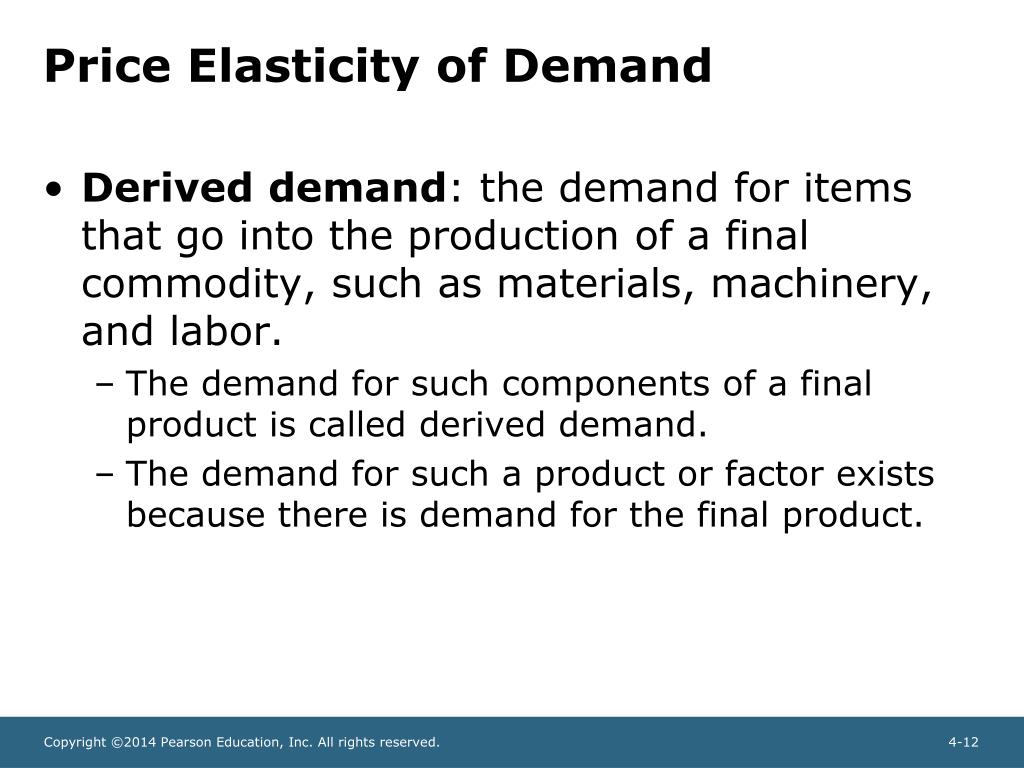 Price Elasticity of Demand

• Derived demand: the demand for items that go into the production of a final commodity, such as materials, machinery, and labor.

– The demand for such components of a final product is called derived demand.

– The demand for such a product or factor exists because there is demand for the final product.

Copyright ©2014 Pearson Education, Inc. All rights reserved.

4-12